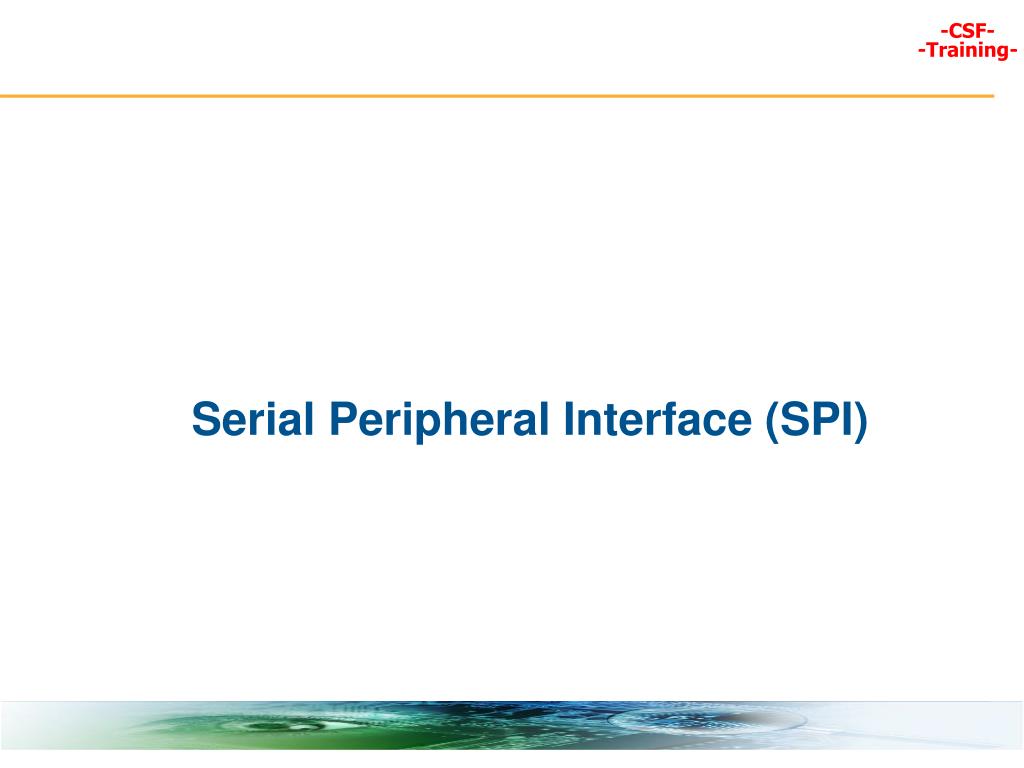 -CSF-
-Training-

Serial Peripheral Interface (SPI)